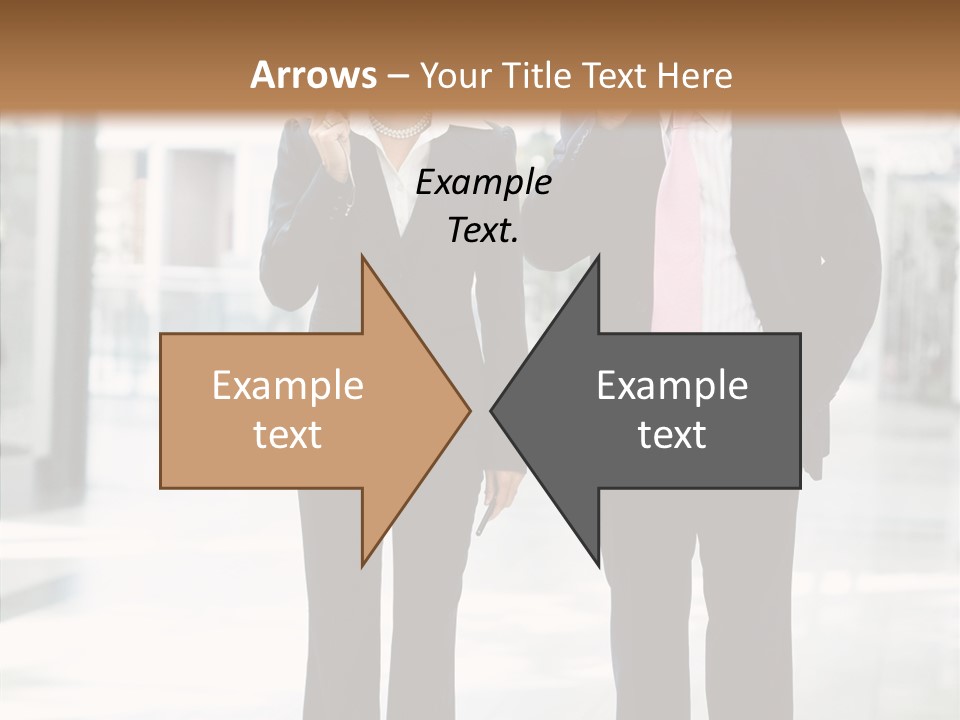 Arrows – Your Title Text Here

Example Text.

Example text

Example text